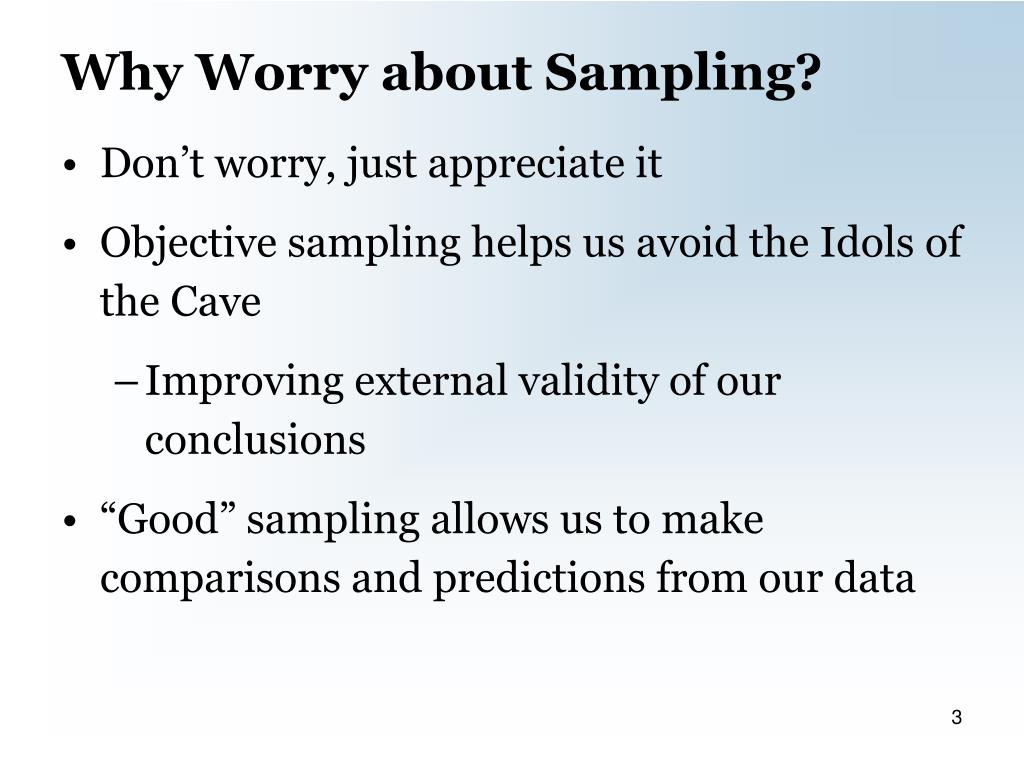 Why Worry about Sampling?

• Don’t worry, just appreciate it

• Objective sampling helps us avoid the Idols of the Cave

– Improving external validity of our conclusions

• “Good” sampling allows us to make comparisons and predictions from our data

3